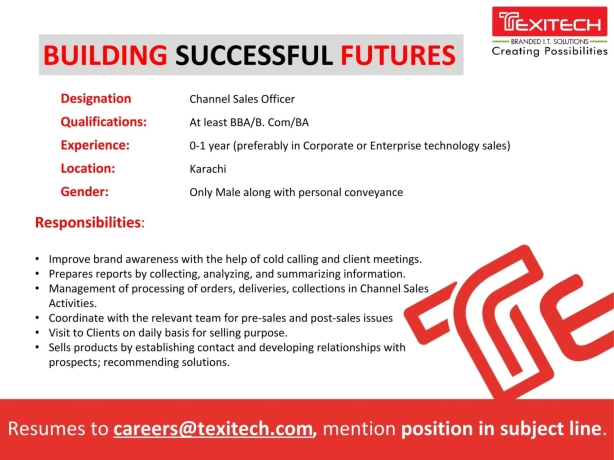 TEXITECH
BRANDED I.T. SOLUTIONS
Creating Possibilities

BUILDING SUCCESSFUL FUTURES

| | |
|---|---|
| Designation | Channel Sales Officer |
| Qualifications: | At least BBA/B. Com/BA |
| Experience: | 0-1 year (preferably in Corporate or Enterprise technology sales) |
| Location: | Karachi |
| Gender: | Only Male along with personal conveyance |

Responsibilities:

• Improve brand awareness with the help of cold calling and client meetings.
• Prepares reports by collecting, analyzing, and summarizing information.
• Management of processing of orders, deliveries, collections in Channel Sales Activities.
• Coordinate with the relevant team for pre-sales and post-sales issues
• Visit to Clients on daily basis for selling purpose.
• Sells products by establishing contact and developing relationships with prospects; recommending solutions.

Resumes to careers@texitech.com, mention position in subject line.